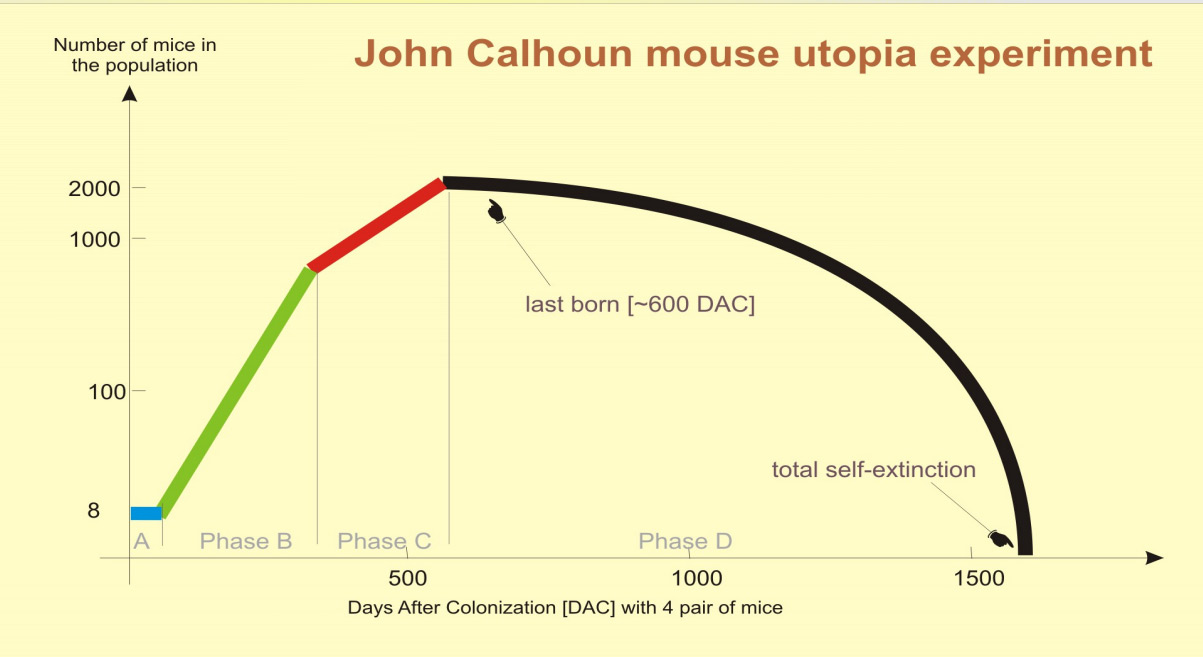 John Calhoun mouse utopia experiment

Number of mice in the population

2000
1000
100
8

last born [~600 DAC]

total self-extinction

A
Phase B
Phase C
Phase D

500
1000
1500

Days After Colonization [DAC] with 4 pair of mice